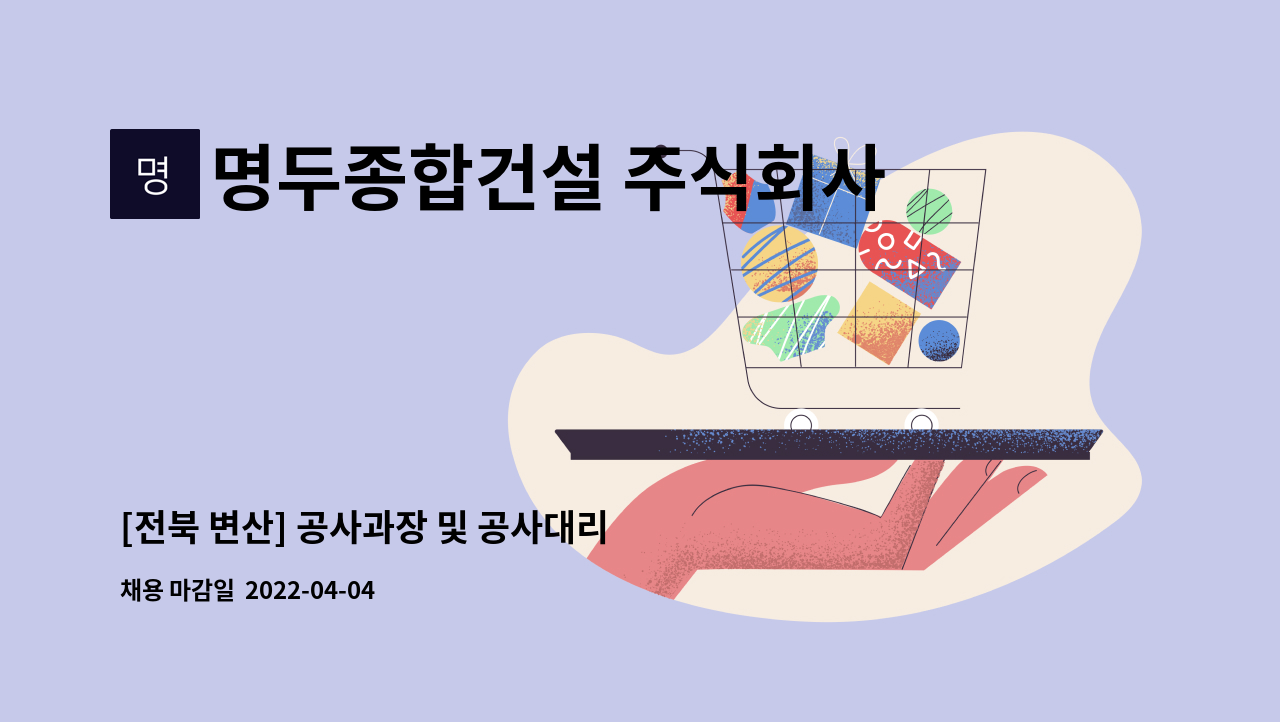 명

명두종합건설 주식회사

[전북 변산] 공사과장 및 공사대리

채용 마감일 2022-04-04